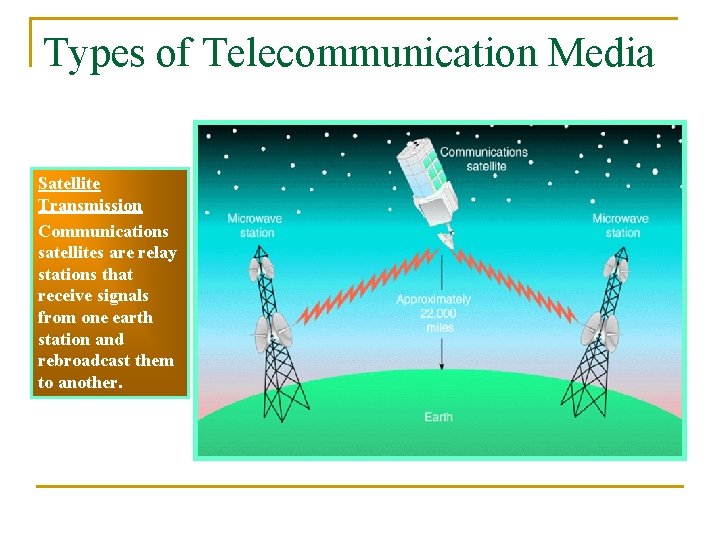 Types of Telecommunication Media

Satellite Transmission
Communications satellites are relay stations that receive signals from one earth station and rebroadcast them to another.

Communications satellite

Microwave station

Microwave station

Approximately 22,000 miles

Earth